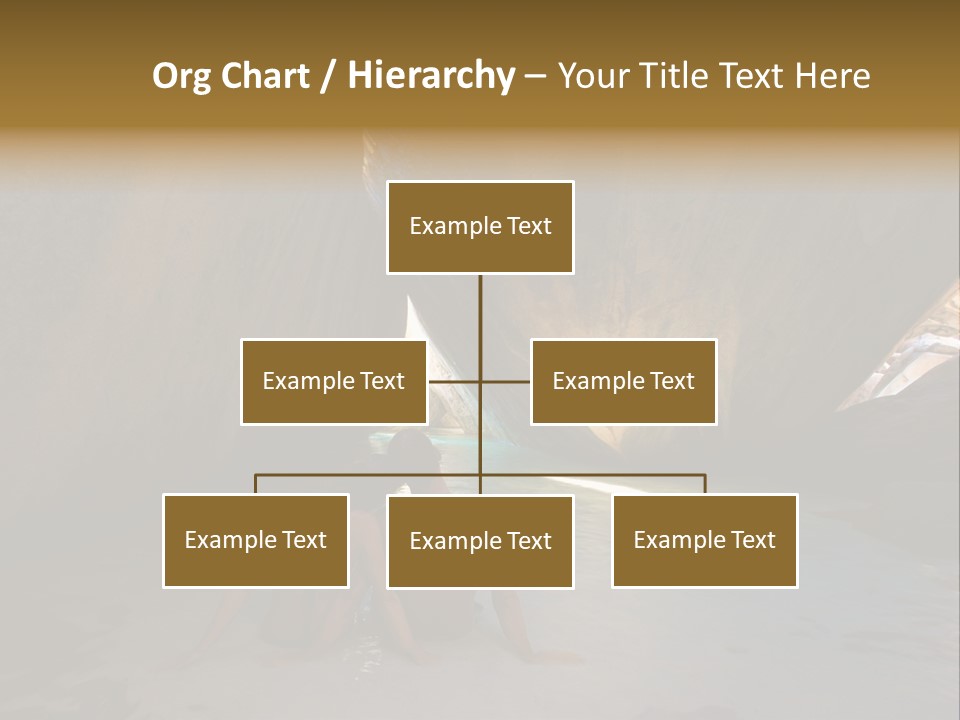 Org Chart / Hierarchy – Your Title Text Here

Example Text

Example Text

Example Text

Example Text

Example Text

Example Text